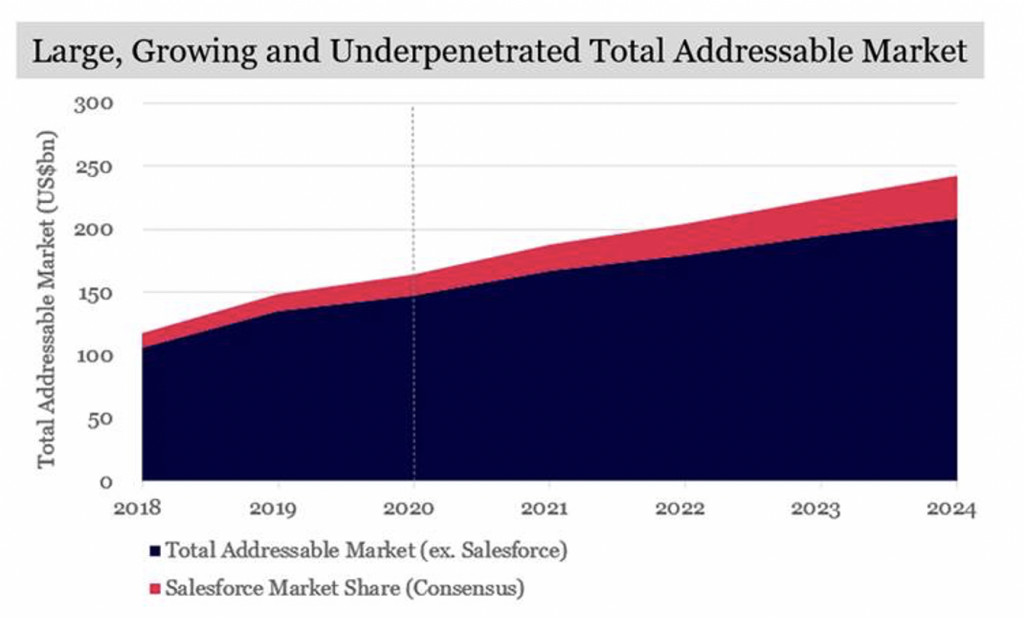 Large, Growing and Underpenetrated Total Addressable Market

Total Addressable Market (US$bn)

300
250
200
150
100
50
0

2018
2019
2020
2021
2022
2023
2024

Total Addressable Market (ex. Salesforce)
Salesforce Market Share (Consensus)